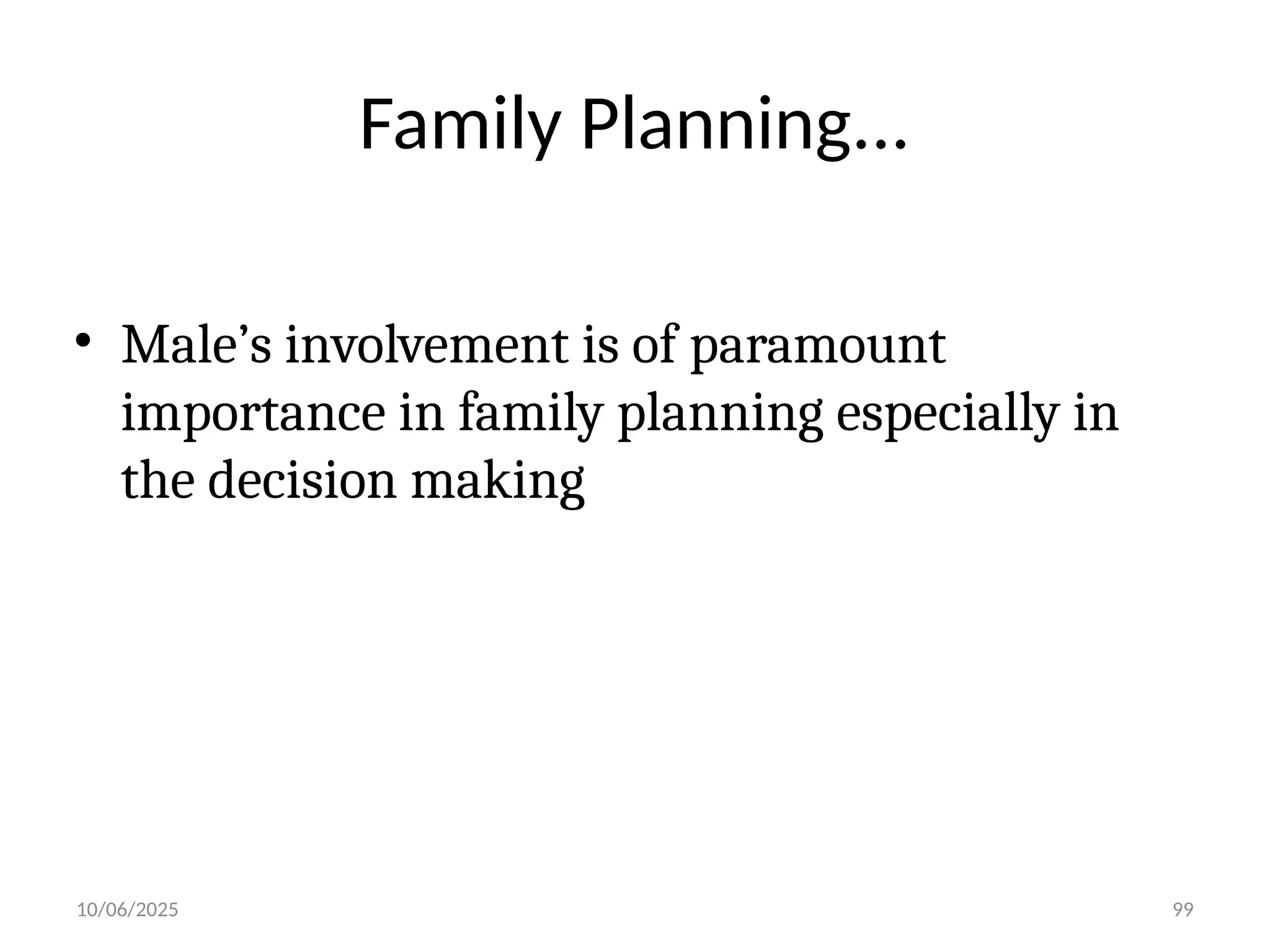 Family Planning…

• Male’s involvement is of paramount importance in family planning especially in the decision making

10/06/2025

99